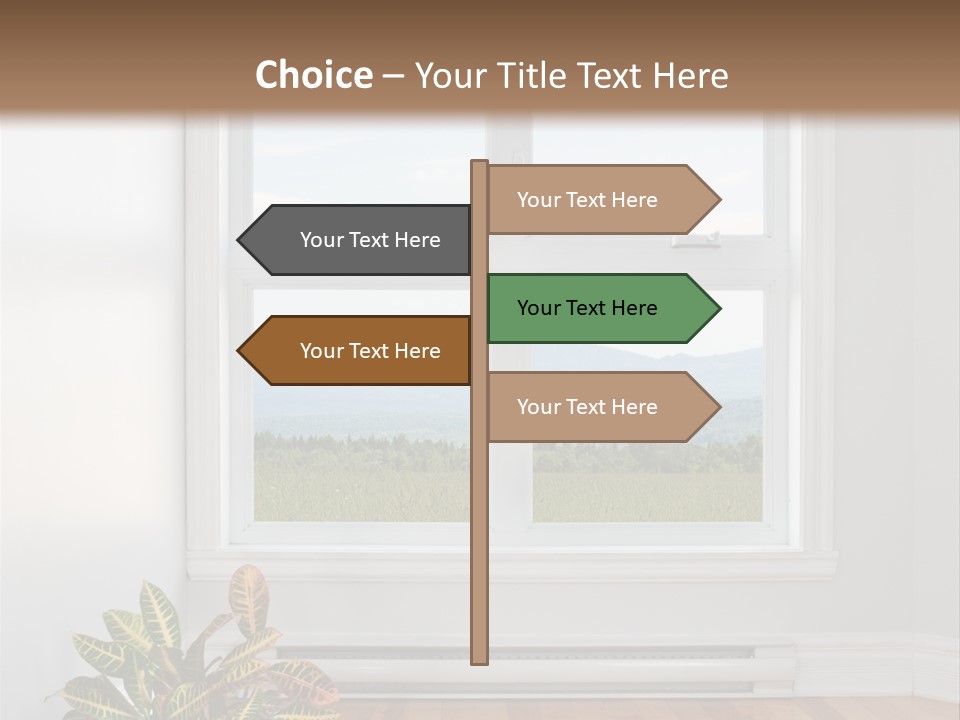 Choice – Your Title Text Here

Your Text Here

Your Text Here

Your Text Here

Your Text Here

Your Text Here